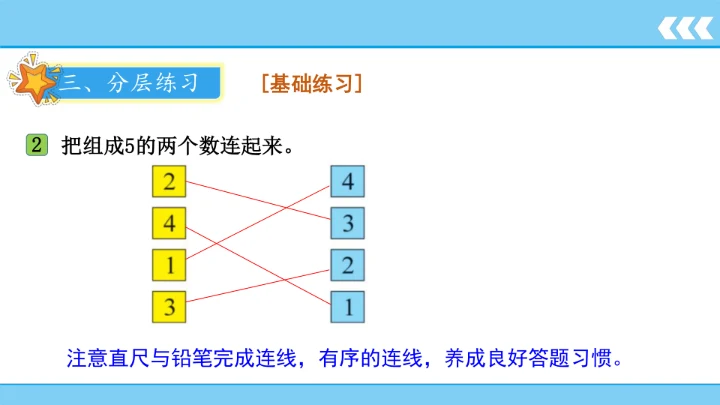 三、分层练习

[基础练习]

2 把组成5的两个数连起来。

2
4
1
3

4
3
2
1

注意直尺与铅笔完成连线，有序的连线，养成良好答题习惯。